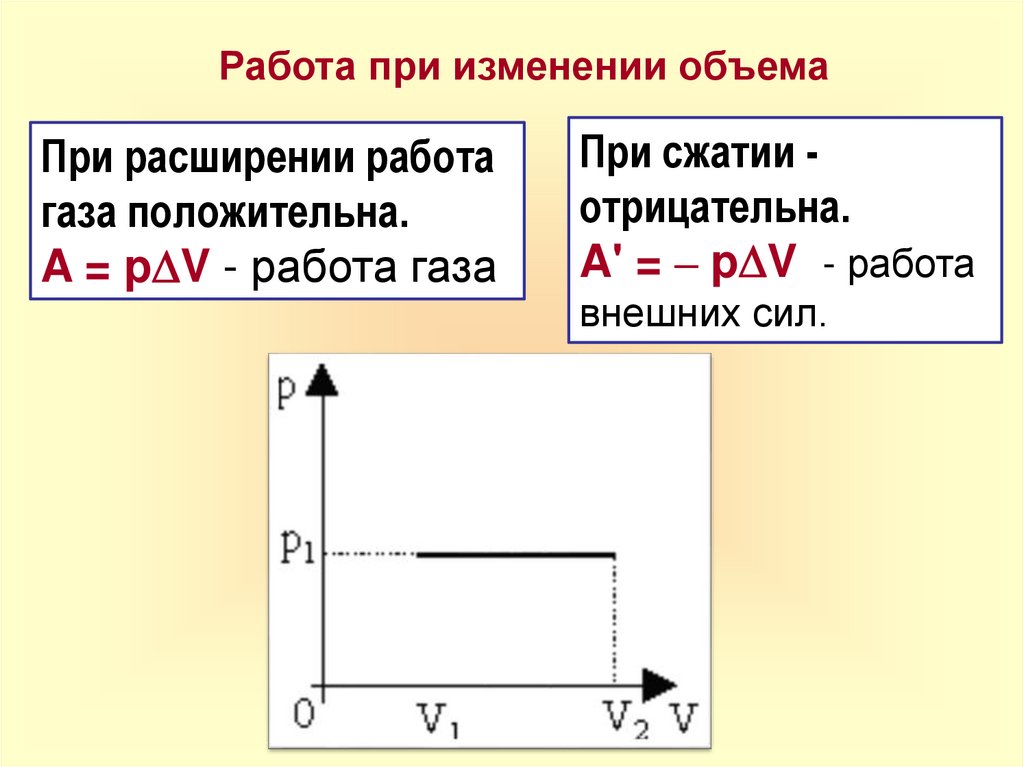 Работа при изменении объема

При расширении работа газа положительна.
$A = p\Delta V$ - работа газа

При сжатии - отрицательна.
$A' = -p\Delta V$ - работа внешних сил.

p
$p_1$
0
$V_1$
$V_2$
V